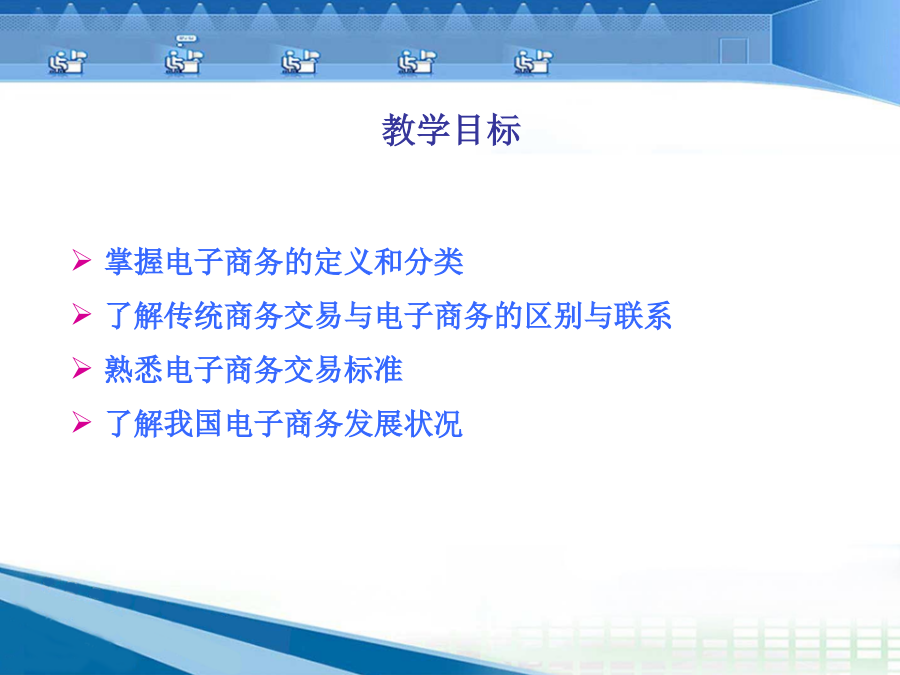 教学目标

➢ 掌握电子商务的定义和分类
➢ 了解传统商务交易与电子商务的区别与联系
➢ 熟悉电子商务交易标准
➢ 了解我国电子商务发展状况